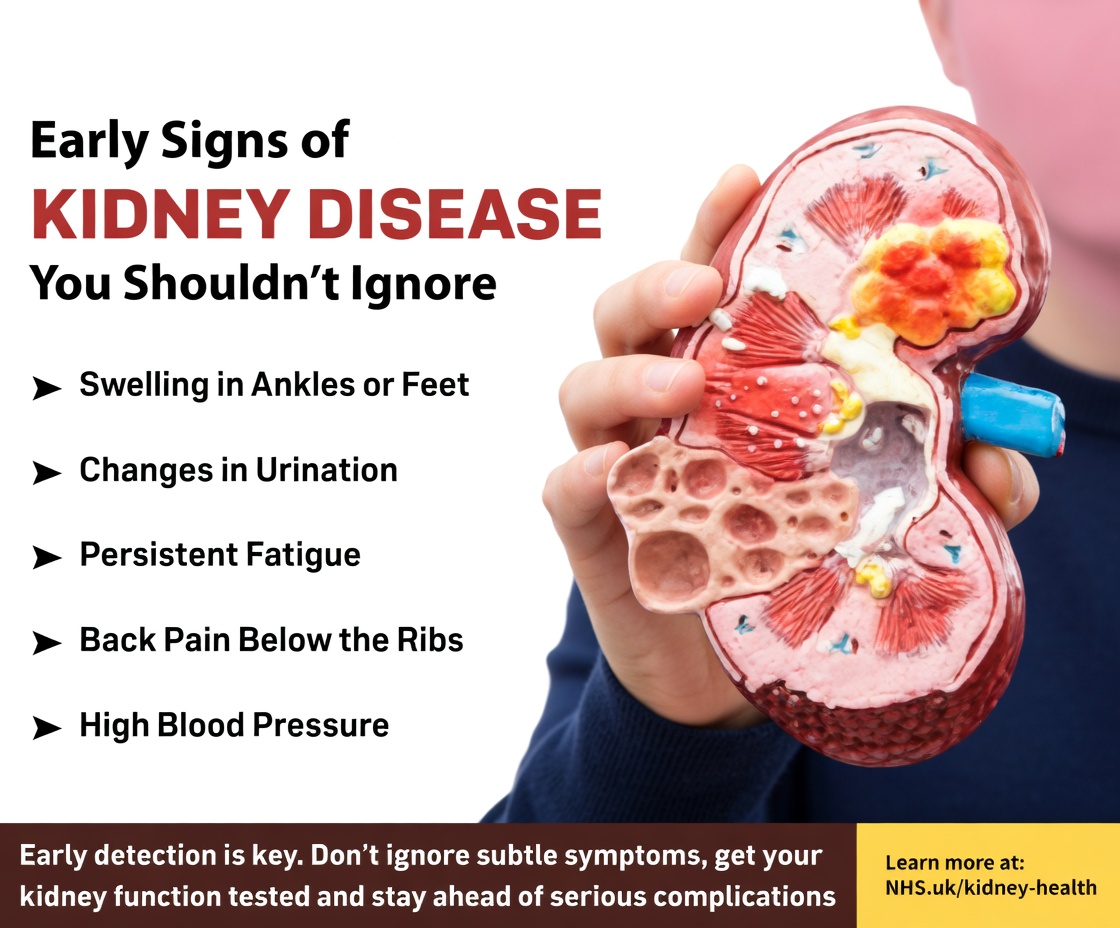 Early Signs of
KIDNEY DISEASE
You Shouldn't Ignore

➤ Swelling in Ankles or Feet

➤ Changes in Urination

➤ Persistent Fatigue

➤ Back Pain Below the Ribs

➤ High Blood Pressure

Early detection is key. Don't ignore subtle symptoms, get your kidney function tested and stay ahead of serious complications

Learn more at:
NHS.uk/kidney-health